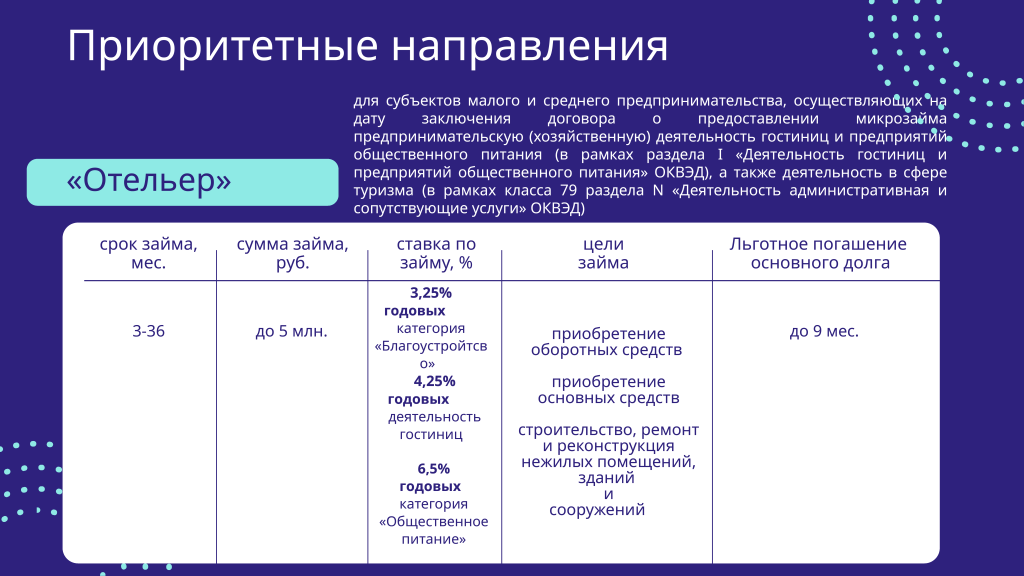 Приоритетные направления

«Отельер»

для субъектов малого и среднего предпринимательства, осуществляющих на дату заключения договора о предоставлении микрозайма предпринимательскую (хозяйственную) деятельность гостиниц и предприятий общественного питания (в рамках раздела I «Деятельность гостиниц и предприятий общественного питания» ОКВЭД), а также деятельность в сфере туризма (в рамках класса 79 раздела N «Деятельность административная и сопутствующие услуги» ОКВЭД)

| срок займа, мес. | сумма займа, руб. | ставка по займу, % | цели займа | Льготное погашение основного долга |
|---|---|---|---|---|
| 3-36 | до 5 млн. | 3,25% годовых категория «Благоустройство» 4,25% годовых деятельность гостиниц 6,5% годовых категория «Общественное питание» | приобретение оборотных средств приобретение основных средств строительство, ремонт и реконструкция нежилых помещений, зданий и сооружений | до 9 мес. |